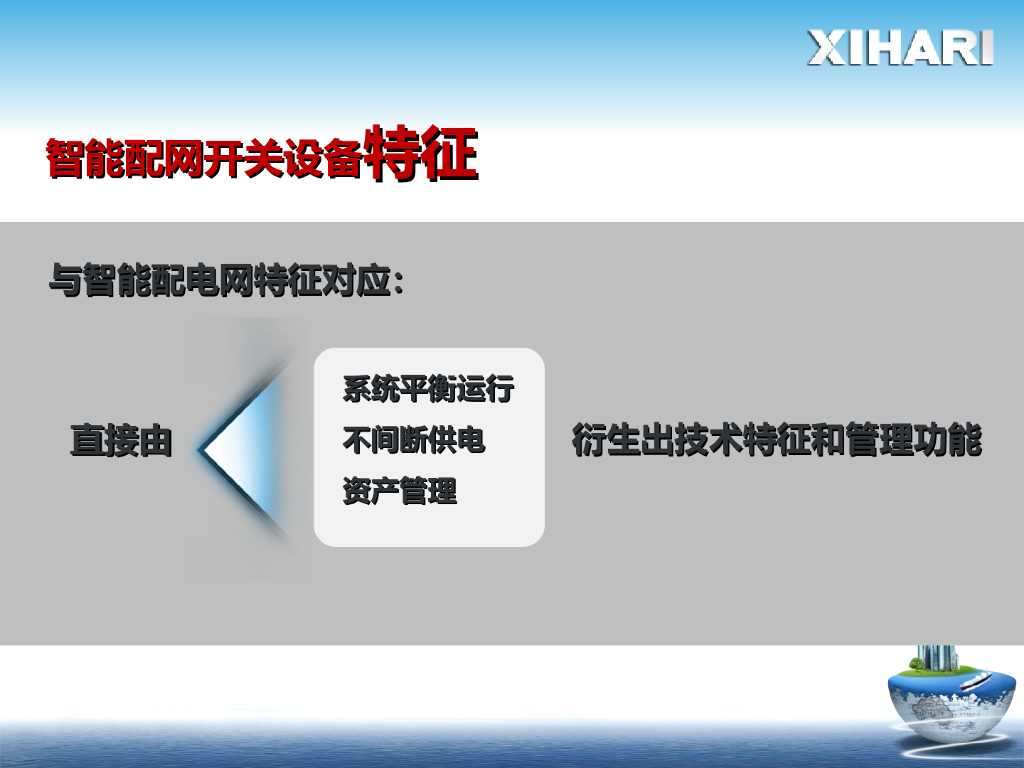 XIHARI

智能配网开关设备特征

与智能配电网特征对应：

直接由

系统平衡运行
不间断供电
资产管理

衍生出技术特征和管理功能